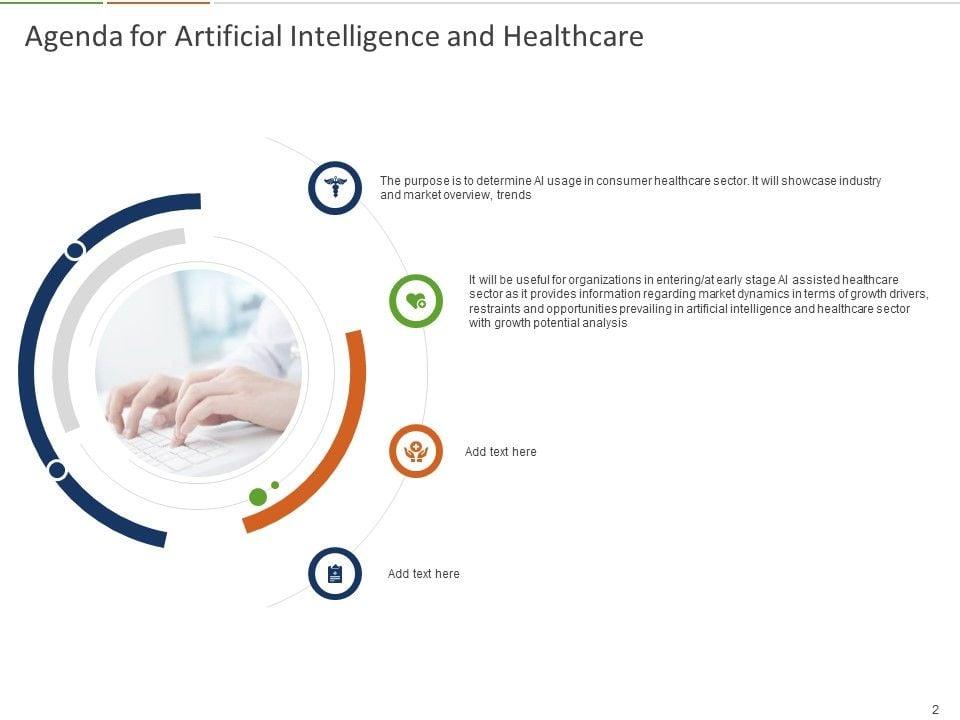 Agenda for Artificial Intelligence and Healthcare

The purpose is to determine AI usage in consumer healthcare sector. It will showcase industry and market overview, trends

It will be useful for organizations in entering/at early stage AI assisted healthcare sector as it provides information regarding market dynamics in terms of growth drivers, restraints and opportunities prevailing in artificial intelligence and healthcare sector with growth potential analysis

Add text here

Add text here

2